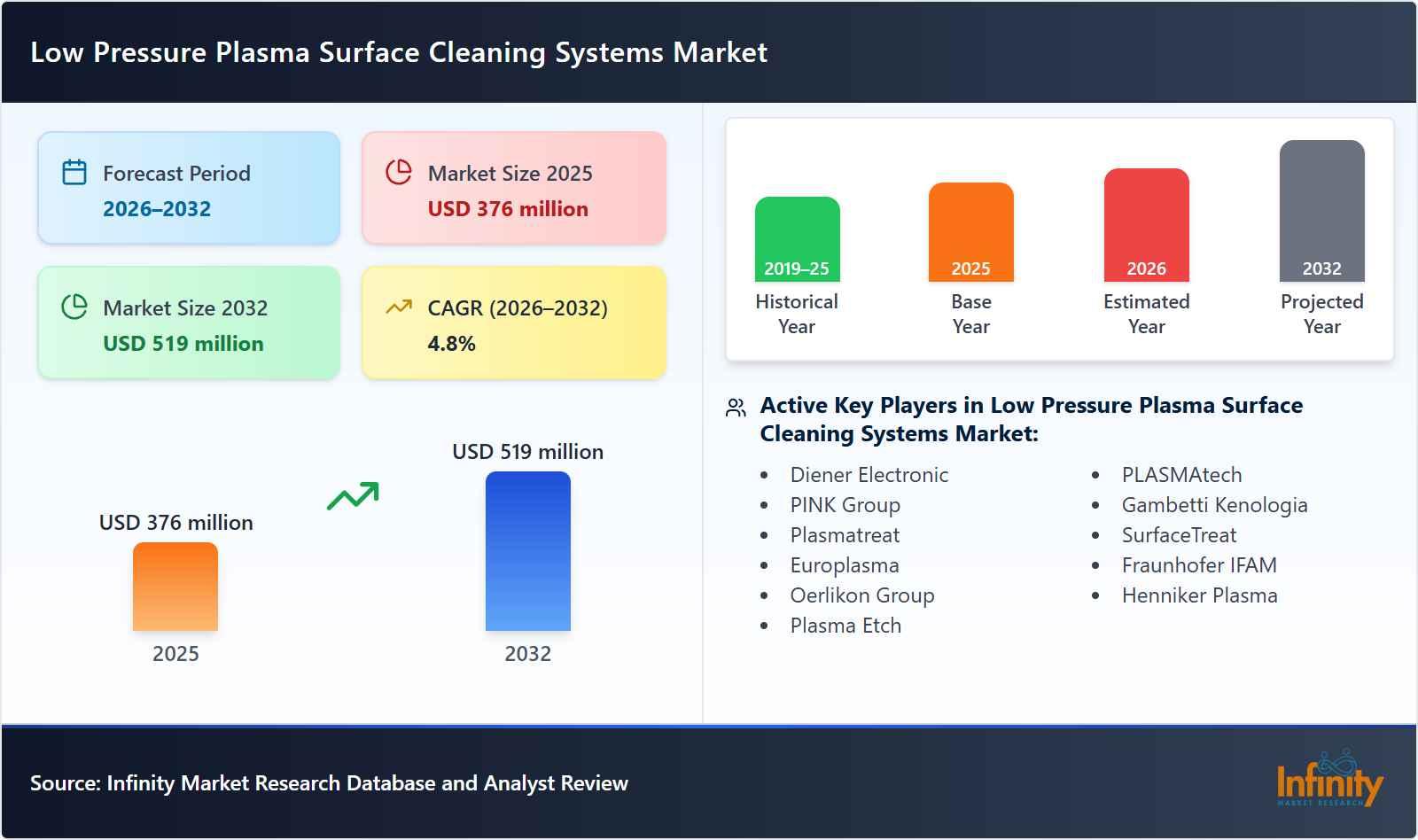 Low Pressure Plasma Surface Cleaning Systems Market

Forecast Period
2026–2032

Market Size 2025
USD 376 million

Market Size 2032
USD 519 million

CAGR (2026–2032)
4.8%

USD 376 million
2025

USD 519 million
2032

2019–25
Historical Year

2025
Base Year

2026
Estimated Year

2032
Projected Year

Active Key Players in Low Pressure Plasma Surface Cleaning Systems Market:

- Diener Electronic
- PINK Group
- Plasmatreat
- Europlasma
- Oerlikon Group
- Plasma Etch

- PLASMAtech
- Gambetti Kenologia
- SurfaceTreat
- Fraunhofer IFAM
- Henniker Plasma

Source: Infinity Market Research Database and Analyst Review

Infinity
MARKET RESEARCH